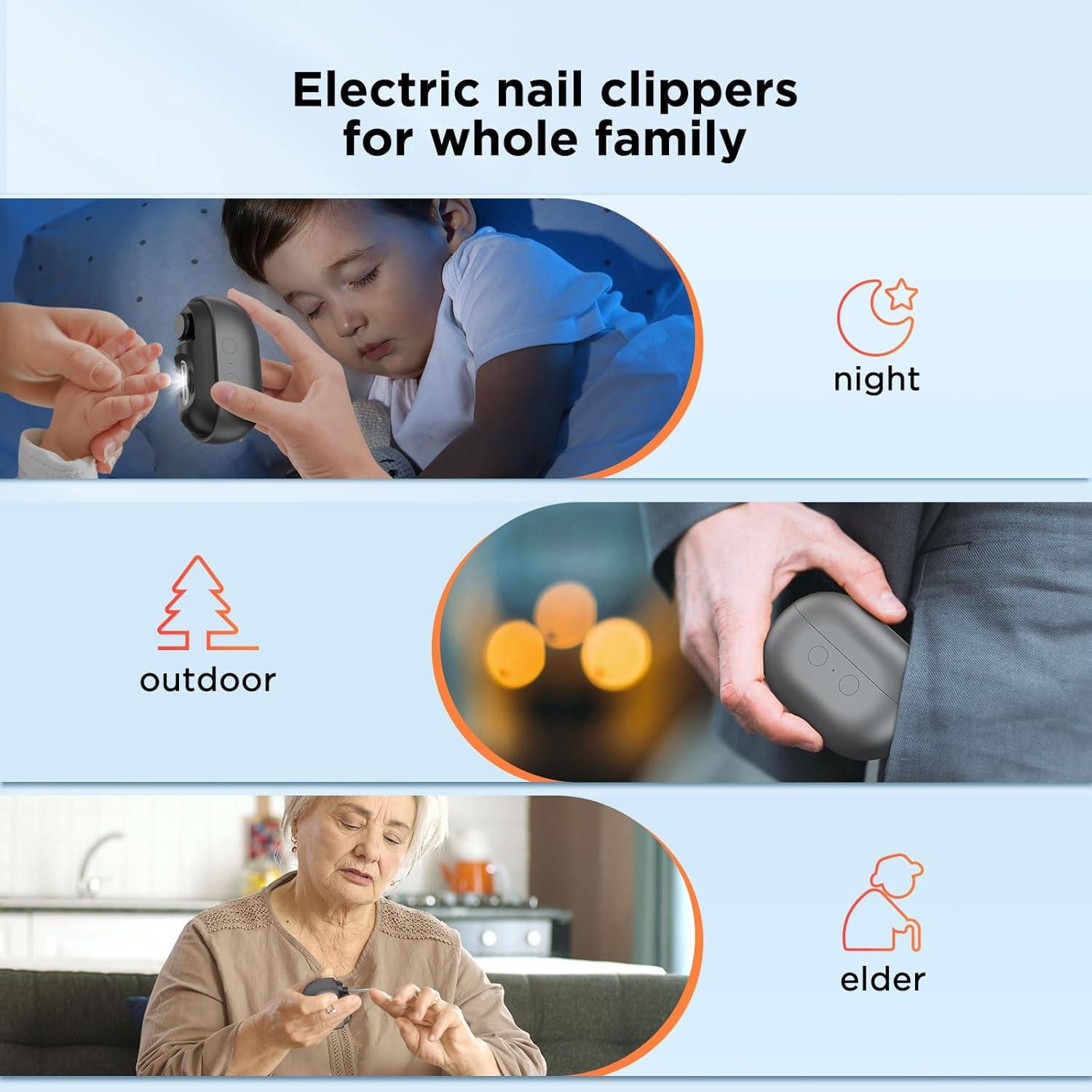 Electric nail clippers for whole family

night

outdoor

elder